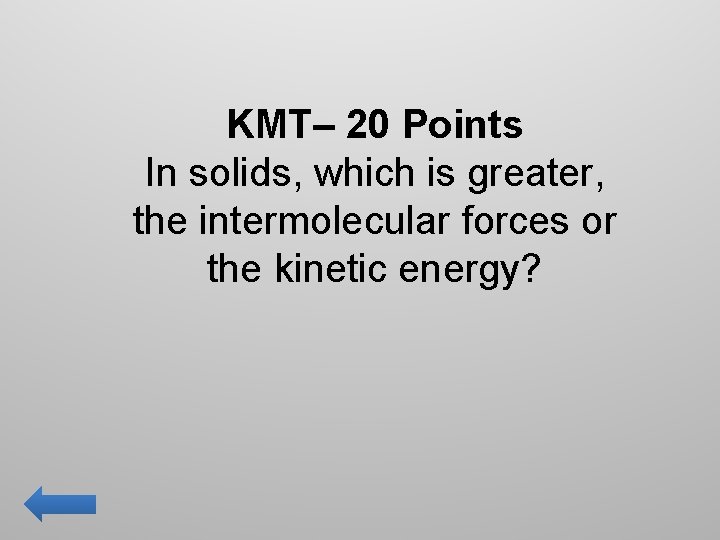 KMT– 20 Points
In solids, which is greater, the intermolecular forces or the kinetic energy?